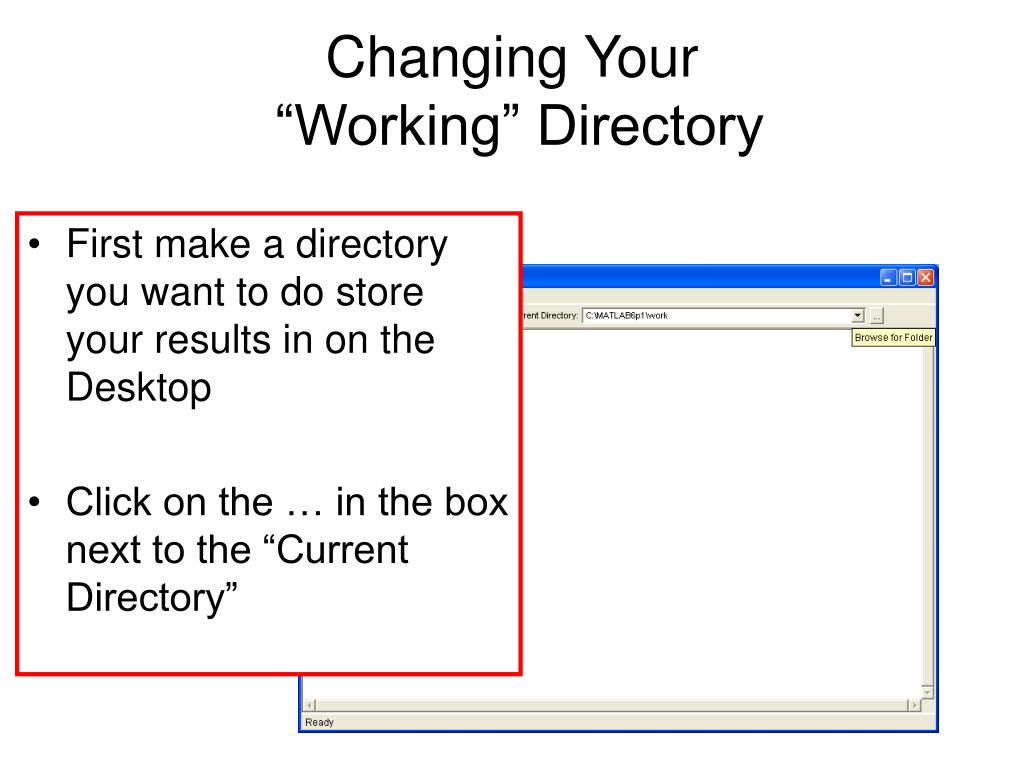 Changing Your
“Working” Directory

• First make a directory you want to do store your results in on the Desktop

• Click on the … in the box next to the “Current Directory”

rent Directory: C:\MATLAB6p1\work

...

Browse for Folder

Ready